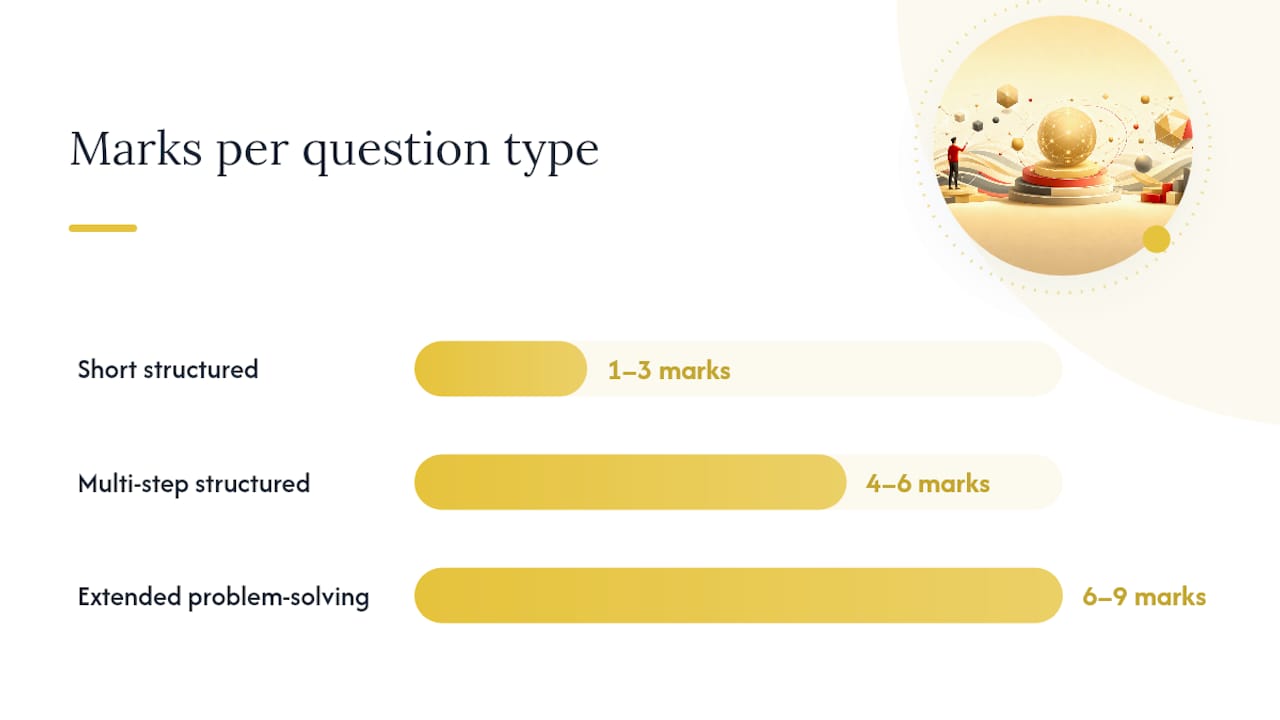 Marks per question type

Short structured
1–3 marks

Multi-step structured
4–6 marks

Extended problem-solving
6–9 marks